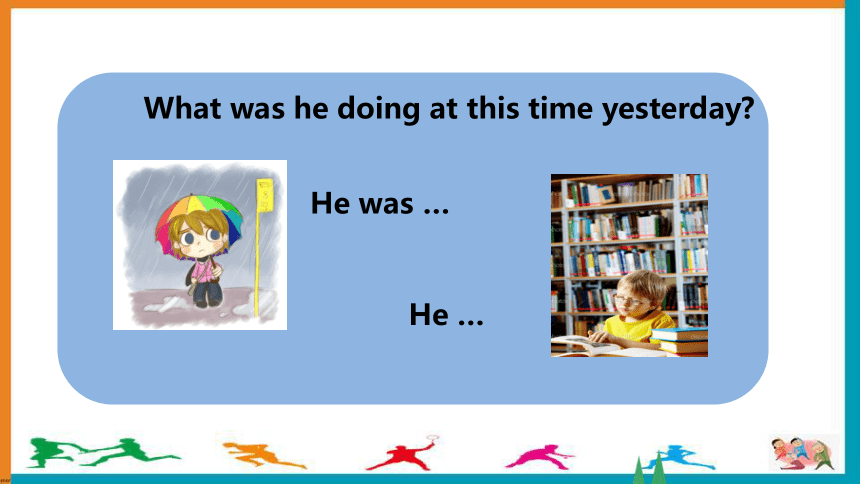 What was he doing at this time yesterday?

He was …

He …